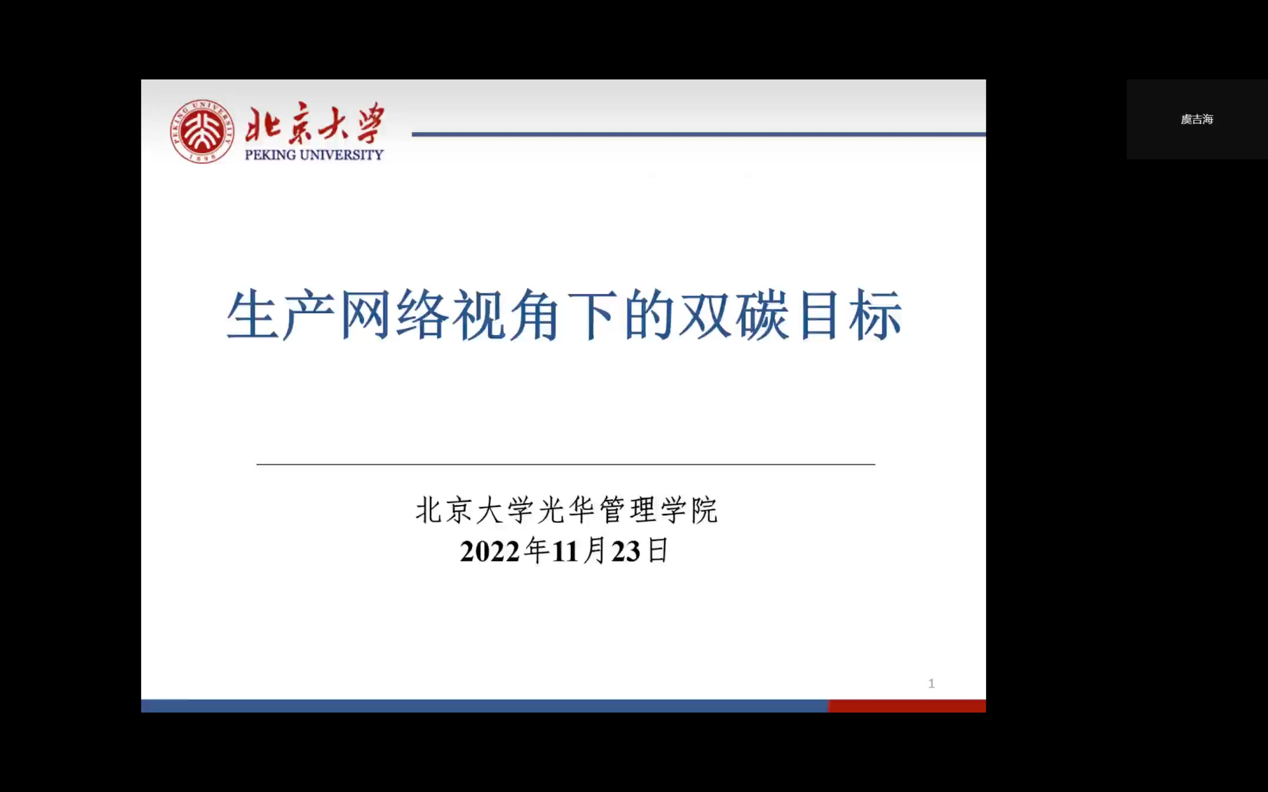 PEKING UNIVERSITY
1898
北京大学
PEKING UNIVERSITY

虞吉海

生产网络视角下的双碳目标

北京大学光华管理学院
2022年11月23日

1